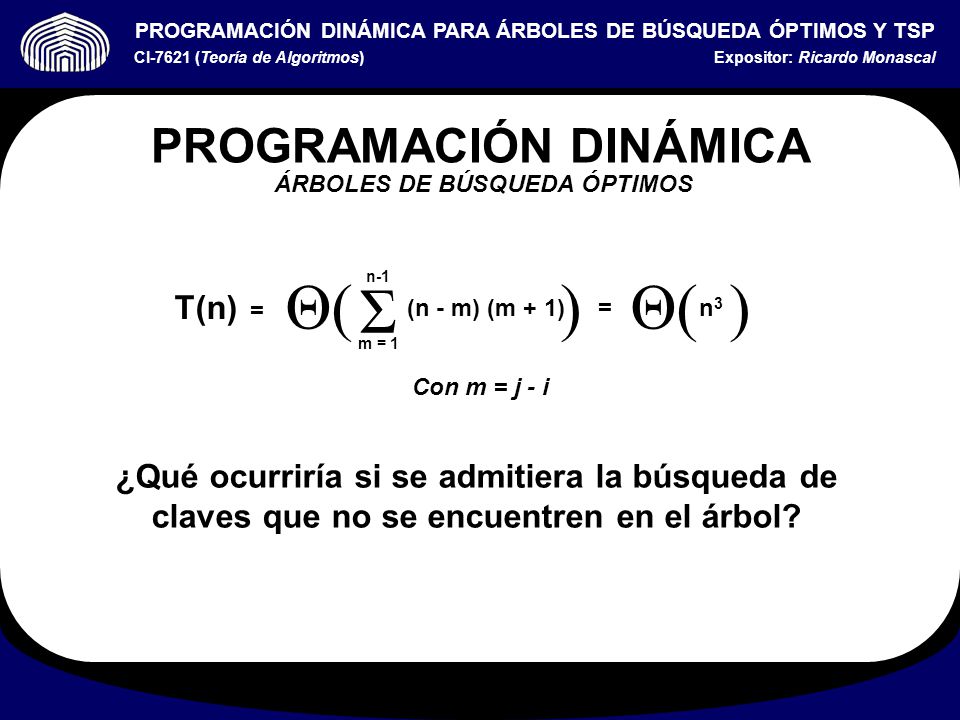 PROGRAMACIÓN DINÁMICA PARA ÁRBOLES DE BÚSQUEDA ÓPTIMOS Y TSP
CI-7621 (Teoría de Algoritmos)
Expositor: Ricardo Monascal

PROGRAMACIÓN DINÁMICA
ÁRBOLES DE BÚSQUEDA ÓPTIMOS

$T(n) = \Theta\left(\sum_{m=1}^{n-1} (n - m)(m + 1)\right) = \Theta\left(n^3\right)$

Con m = j - i

¿Qué ocurriría si se admitiera la búsqueda de claves que no se encuentren en el árbol?